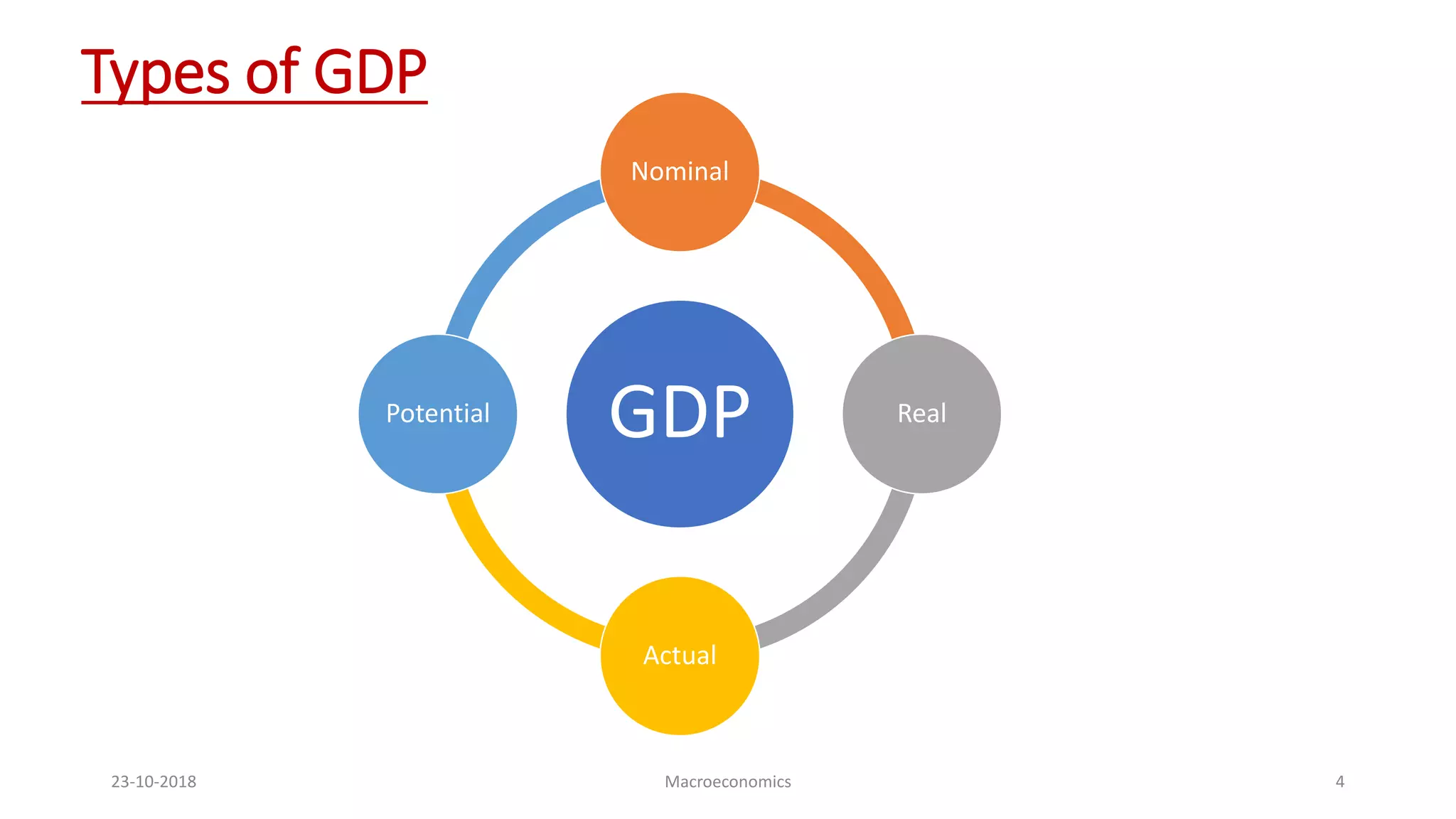 Types of GDP

Nominal

Potential

GDP

Real

Actual

23-10-2018

Macroeconomics

4